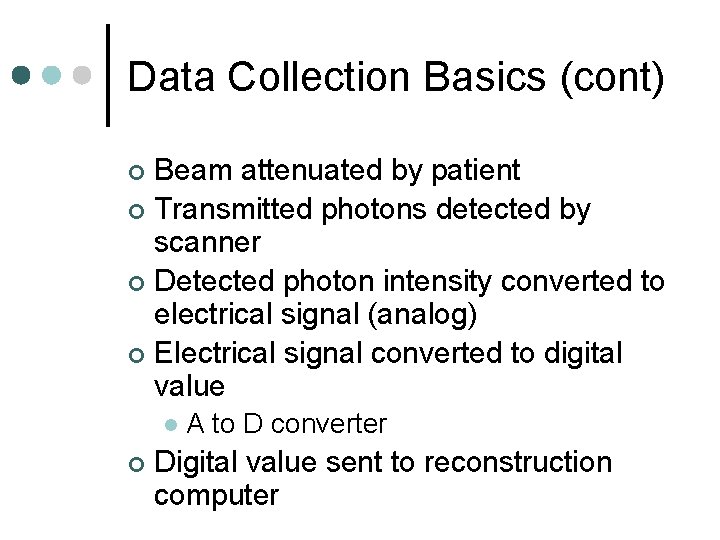 Data Collection Basics (cont)

- Beam attenuated by patient
- Transmitted photons detected by scanner
- Detected photon intensity converted to electrical signal (analog)
- Electrical signal converted to digital value
  - A to D converter
- Digital value sent to reconstruction computer